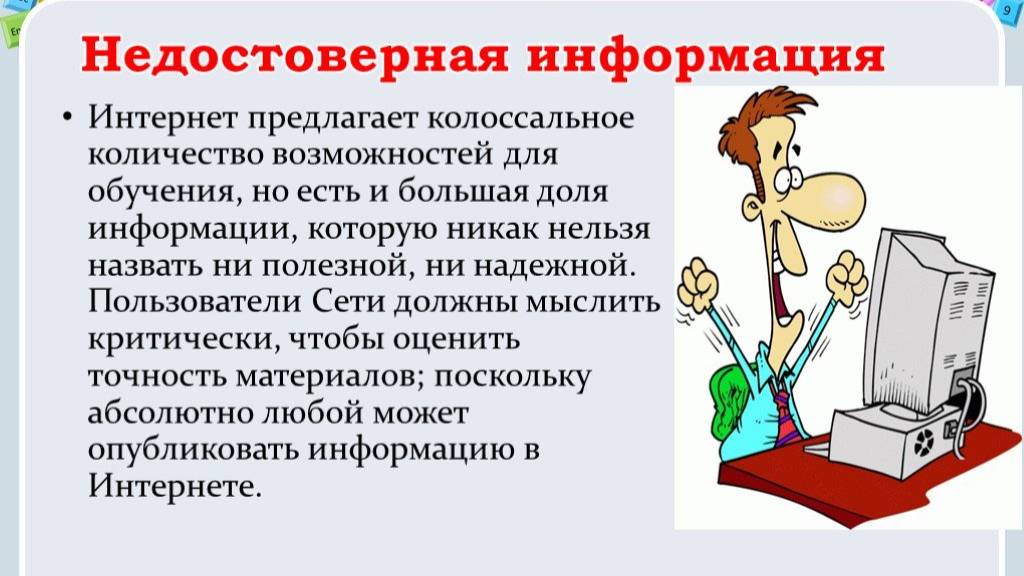 Недостоверная информация

• Интернет предлагает колоссальное количество возможностей для обучения, но есть и большая доля информации, которую никак нельзя назвать ни полезной, ни надежной. Пользователи Сети должны мыслить критически, чтобы оценить точность материалов; поскольку абсолютно любой может опубликовать информацию в Интернете.